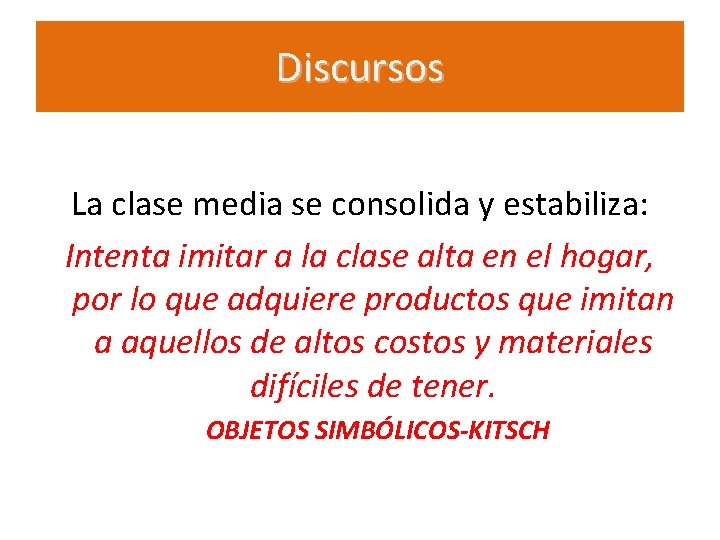 Discursos

La clase media se consolida y estabiliza:

Intenta imitar a la clase alta en el hogar, por lo que adquiere productos que imitan a aquellos de altos costos y materiales difíciles de tener.

OBJETOS SIMBÓLICOS-KITSCH